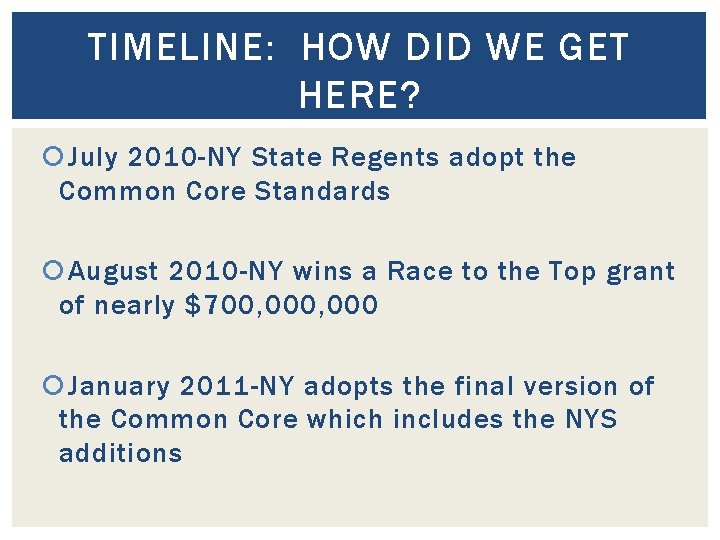 TIMELINE: HOW DID WE GET HERE?

July 2010-NY State Regents adopt the Common Core Standards

August 2010-NY wins a Race to the Top grant of nearly \$700,000,000

January 2011-NY adopts the final version of the Common Core which includes the NYS additions